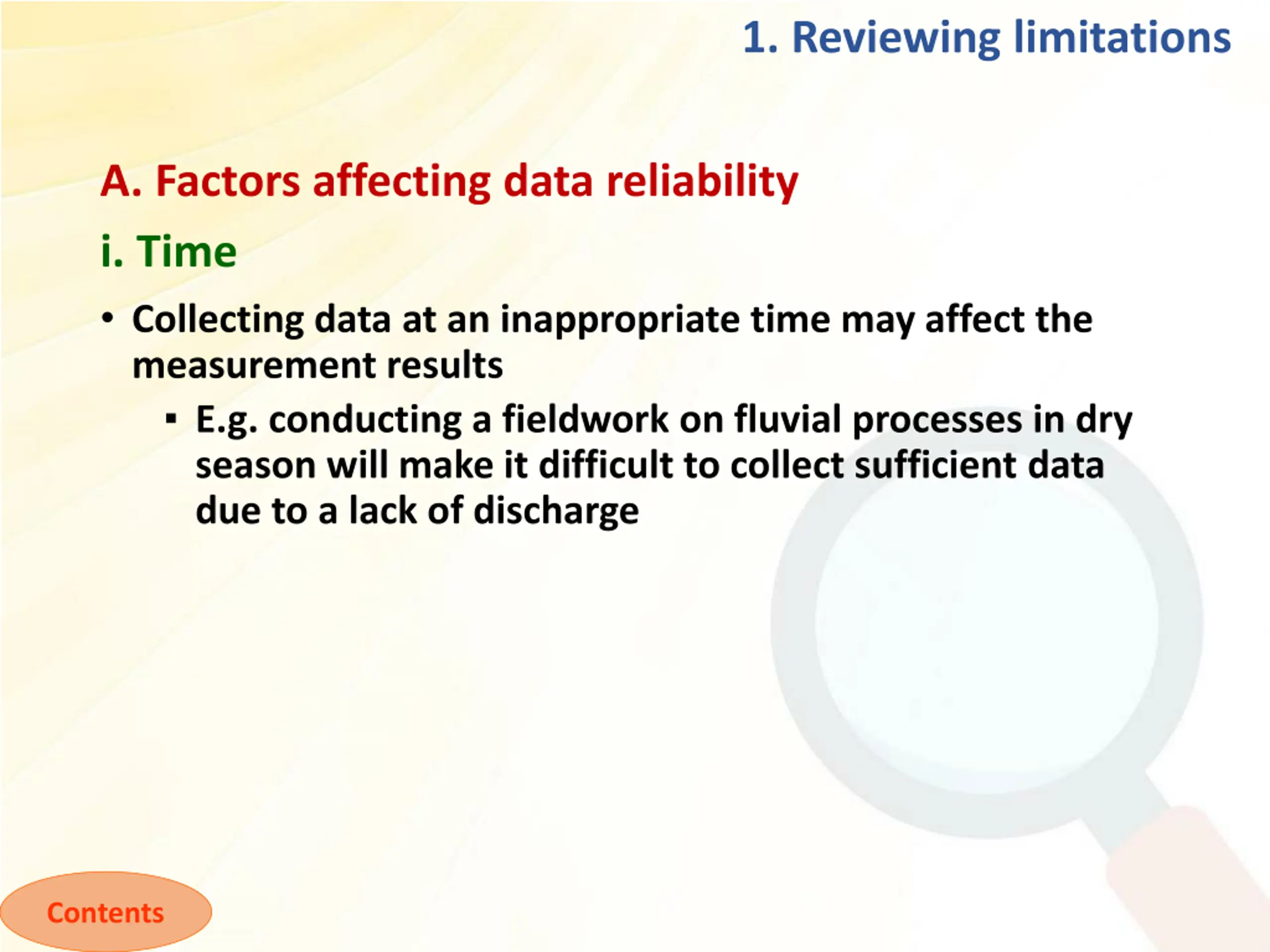 1. Reviewing limitations

A. Factors affecting data reliability

i. Time

• Collecting data at an inappropriate time may affect the measurement results
 ▪ E.g. conducting a fieldwork on fluvial processes in dry season will make it difficult to collect sufficient data due to a lack of discharge

Contents